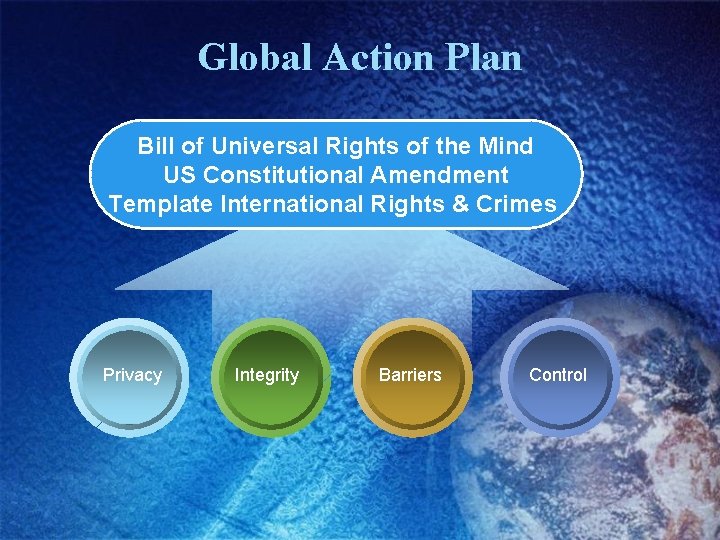 Global Action Plan

Bill of Universal Rights of the Mind
US Constitutional Amendment
Template International Rights & Crimes

Privacy

Integrity

Barriers

Control